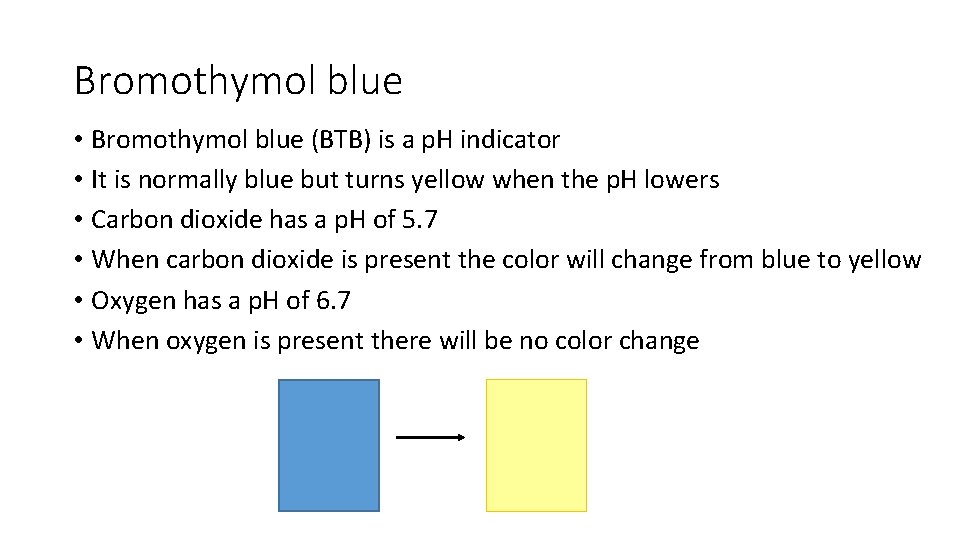 Bromothymol blue

• Bromothymol blue (BTB) is a pH indicator
• It is normally blue but turns yellow when the pH lowers
• Carbon dioxide has a pH of 5.7
• When carbon dioxide is present the color will change from blue to yellow
• Oxygen has a pH of 6.7
• When oxygen is present there will be no color change